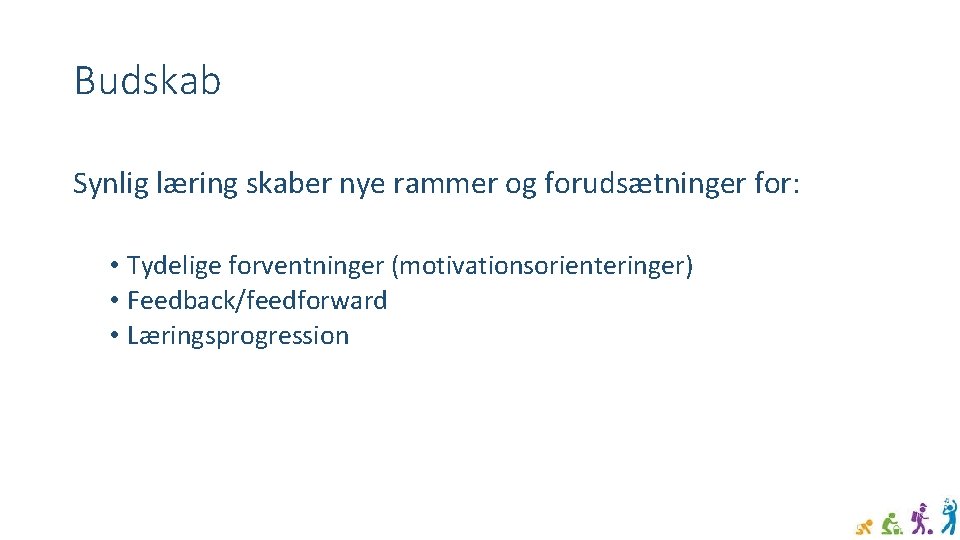 Budskab

Synlig læring skaber nye rammer og forudsætninger for:

• Tydelige forventninger (motivationsorienteringer)
• Feedback/feedforward
• Læringsprogression